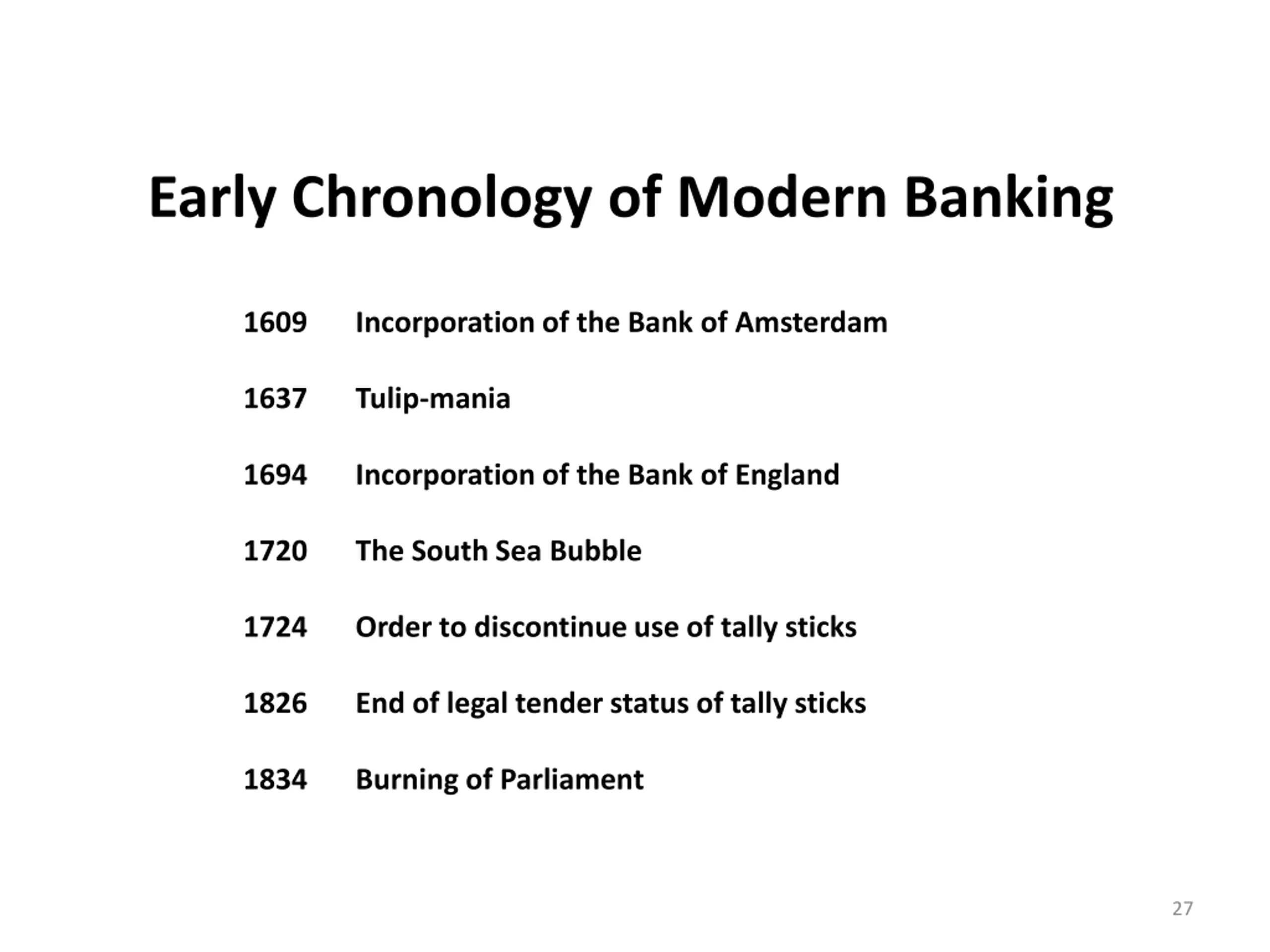 Early Chronology of Modern Banking

1609 Incorporation of the Bank of Amsterdam

1637 Tulip-mania

1694 Incorporation of the Bank of England

1720 The South Sea Bubble

1724 Order to discontinue use of tally sticks

1826 End of legal tender status of tally sticks

1834 Burning of Parliament

27